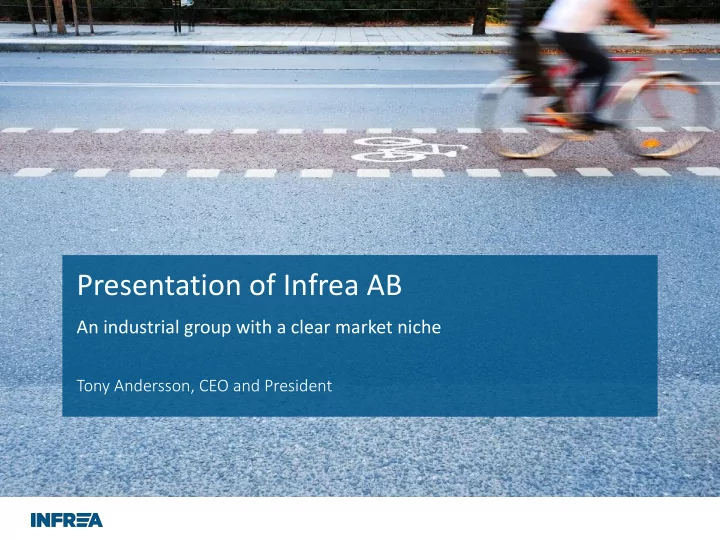 Presentation of Infrea AB

An industrial group with a clear market niche

Tony Andersson, CEO and President

INFREA